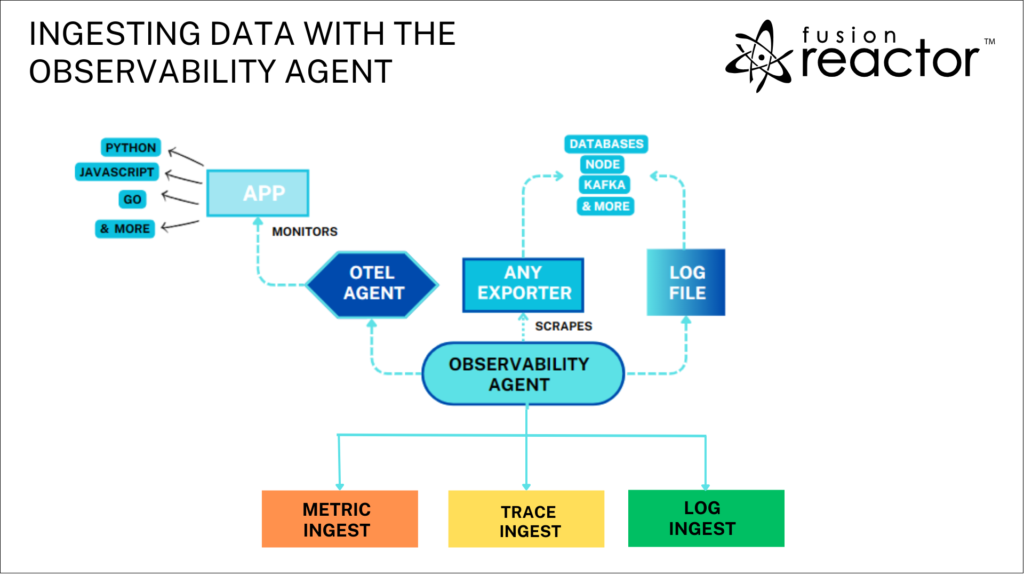 INGESTING DATA WITH THE OBSERVABILITY AGENT

fusion reactor™

PYTHON
JAVASCRIPT
GO
& MORE

APP

MONITORS

DATABASES
NODE
KAFKA
& MORE

OTEL AGENT

ANY EXPORTER

LOG FILE

SCRAPES

OBSERVABILITY AGENT

METRIC INGEST

TRACE INGEST

LOG INGEST